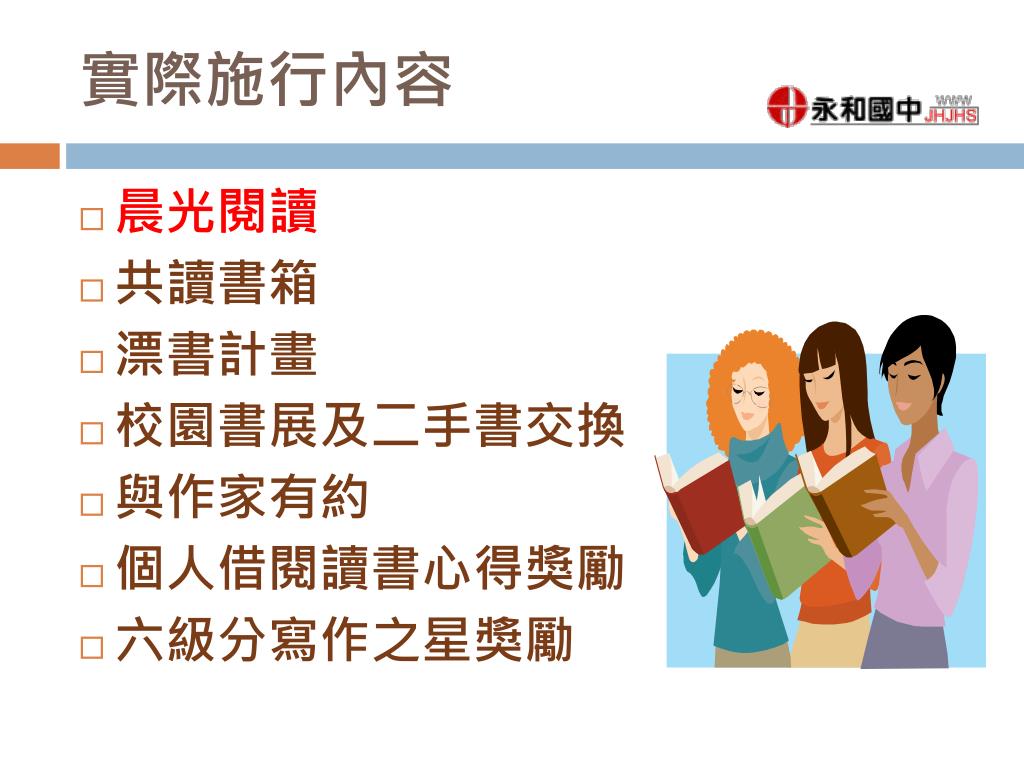 實際施行內容

永和國中 www JHJHS

□ 晨光閱讀
□ 共讀書箱
□ 漂書計畫
□ 校園書展及二手書交換
□ 與作家有約
□ 個人借閱讀書心得獎勵
□ 六級分寫作之星獎勵